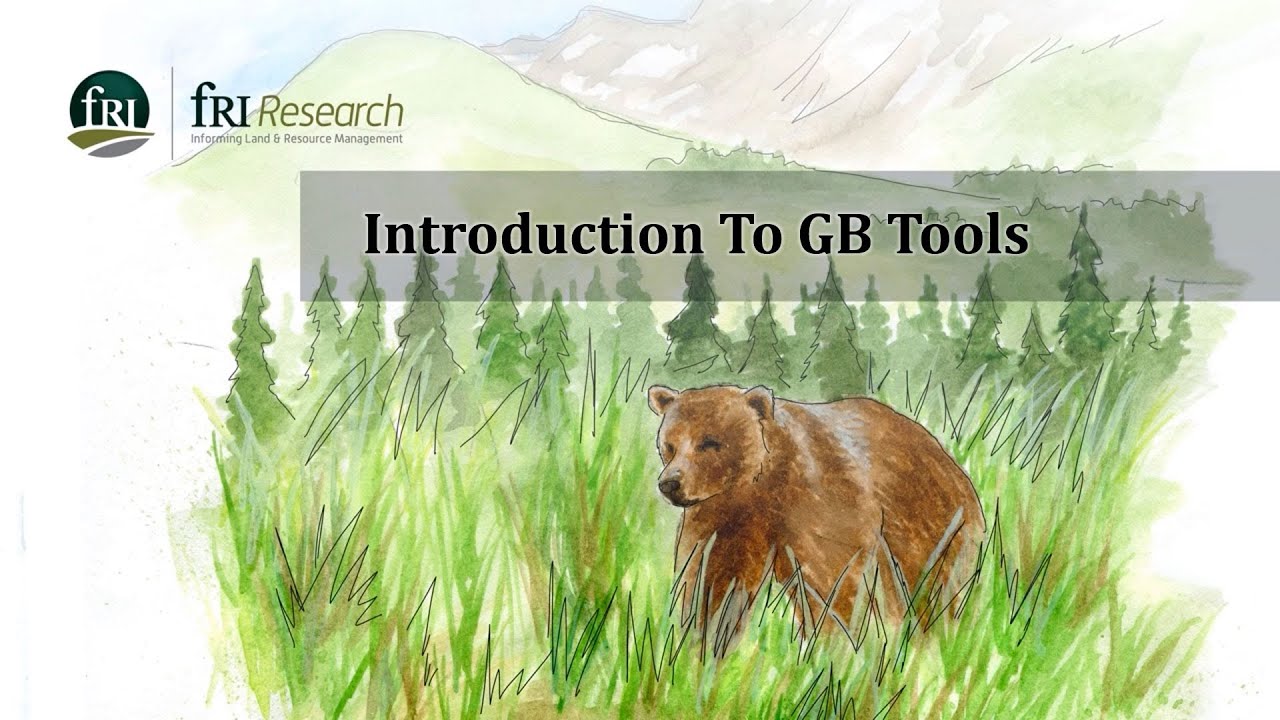 fRI

fRI Research
Informing Land & Resource Management

Introduction To GB Tools